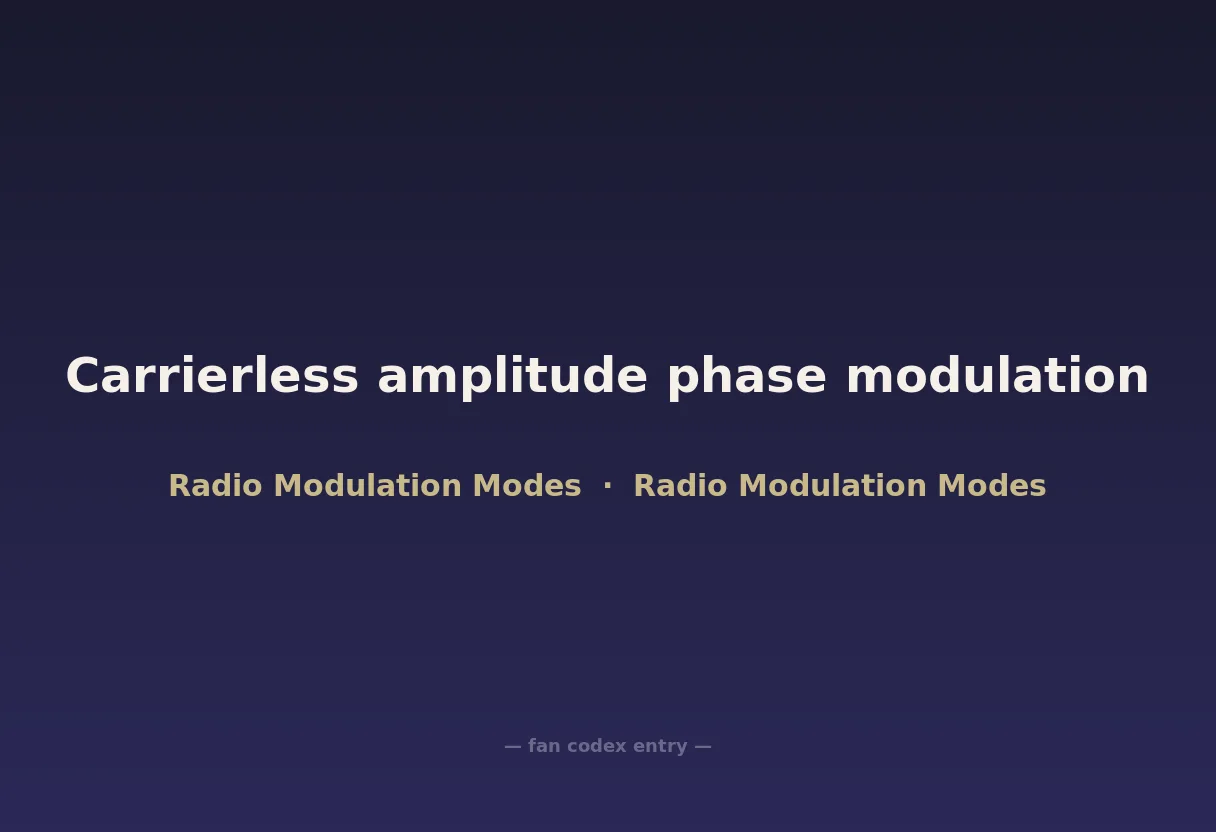 Carrierless amplitude phase modulation

Radio Modulation Modes · Radio Modulation Modes

— fan codex entry —